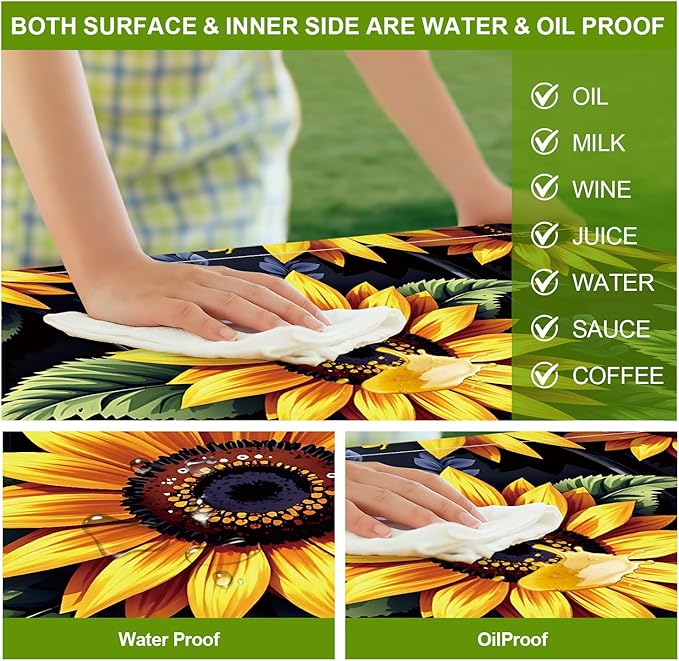 BOTH SURFACE & INNER SIDE ARE WATER & OIL PROOF

OIL
MILK
WINE
JUICE
WATER
SAUCE
COFFEE

Water Proof

OilProof